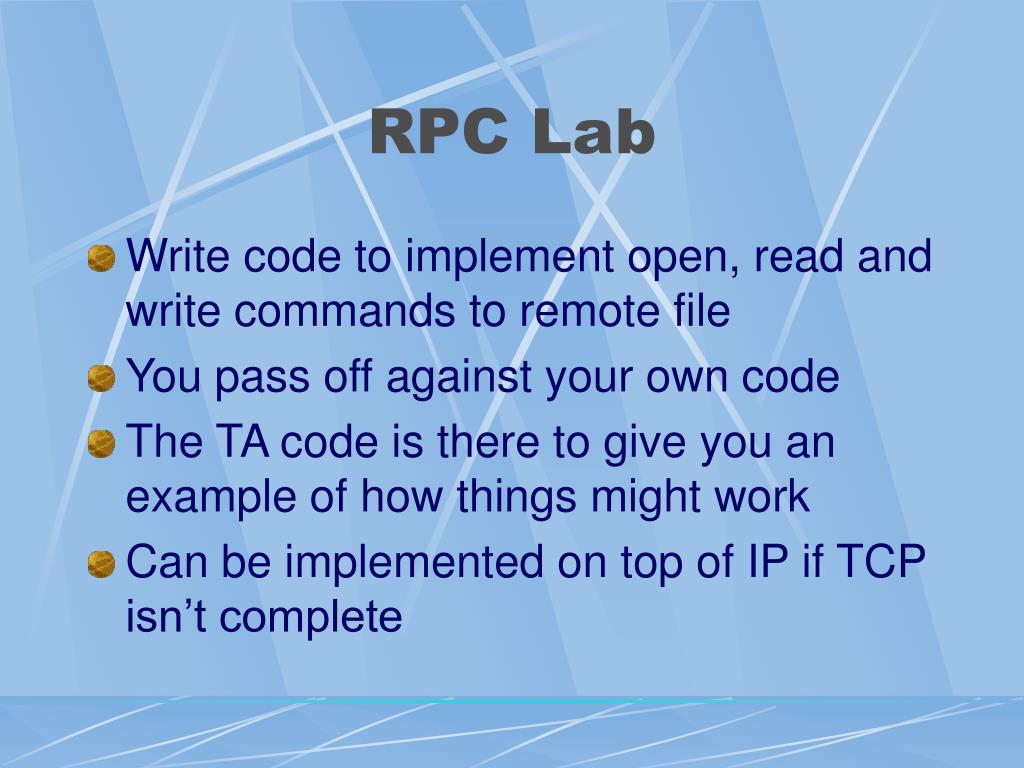 RPC Lab

Write code to implement open, read and write commands to remote file

You pass off against your own code

The TA code is there to give you an example of how things might work

Can be implemented on top of IP if TCP isn’t complete